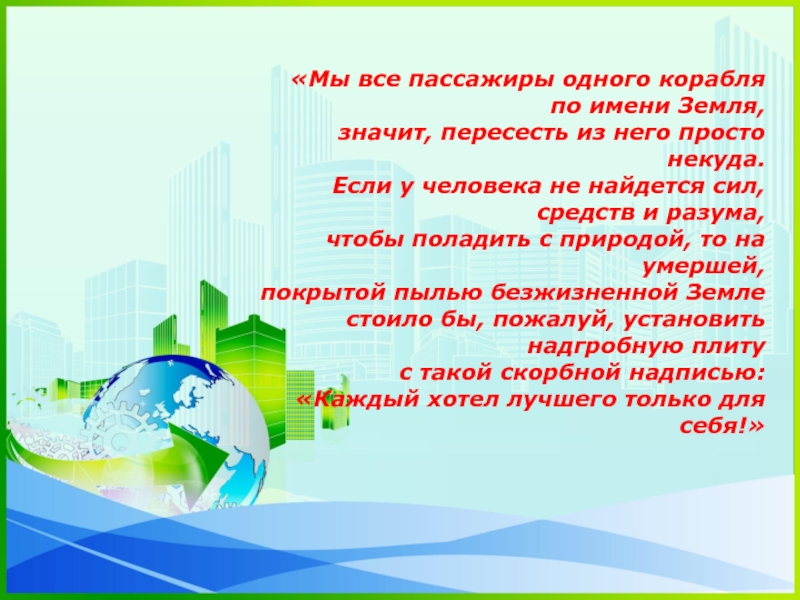 «Мы все пассажиры одного корабля по имени Земля,
значит, пересесть из него просто некуда.
Если у человека не найдется сил, средств и разума,
чтобы поладить с природой, то на умершей,
покрытой пылью безжизненной Земле стоило бы, пожалуй, установить надгробную плиту
с такой скорбной надписью:
«Каждый хотел лучшего только для себя!»